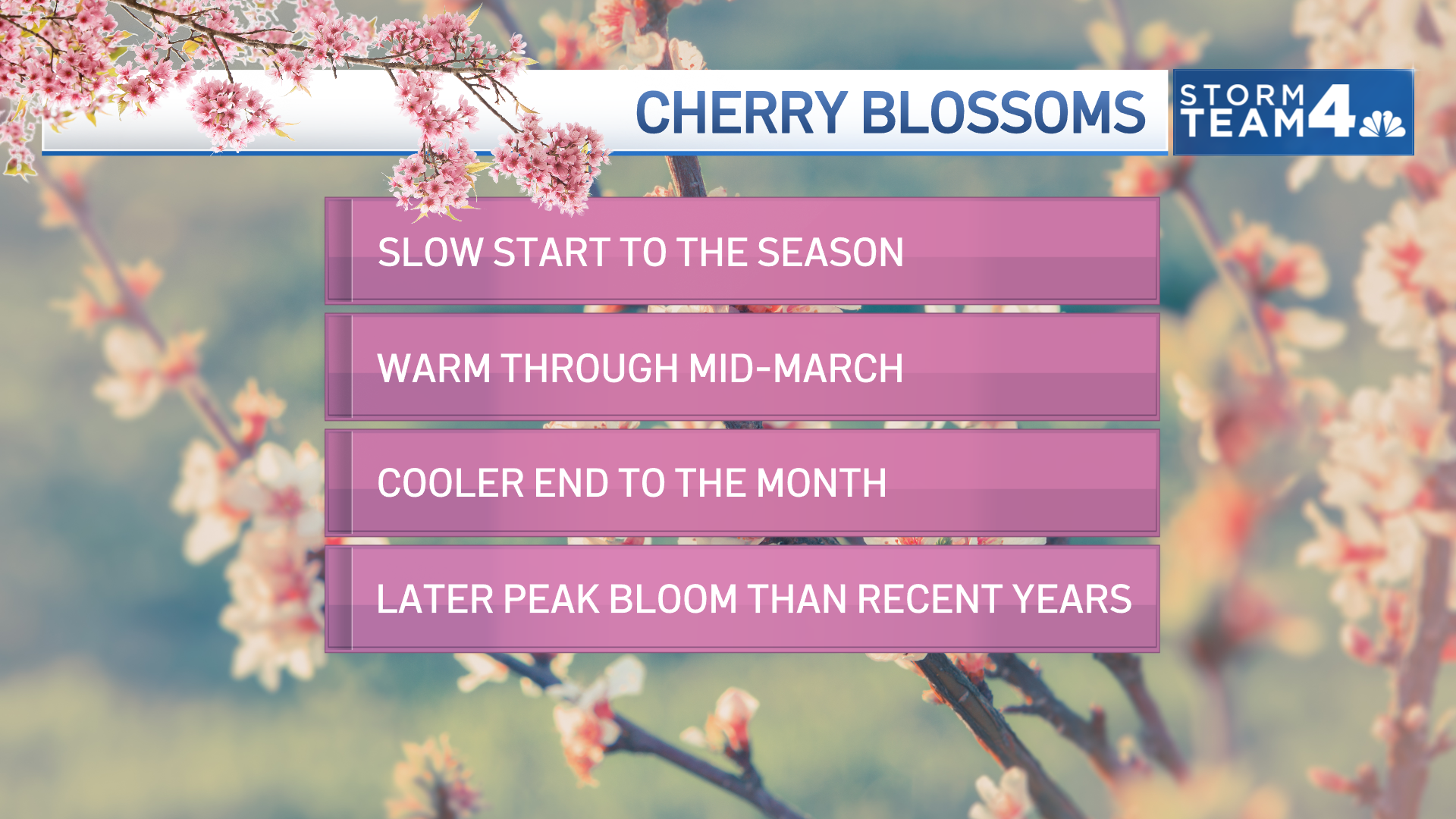 CHERRY BLOSSOMS

STORM TEAM 4

SLOW START TO THE SEASON

WARM THROUGH MID-MARCH

COOLER END TO THE MONTH

LATER PEAK BLOOM THAN RECENT YEARS